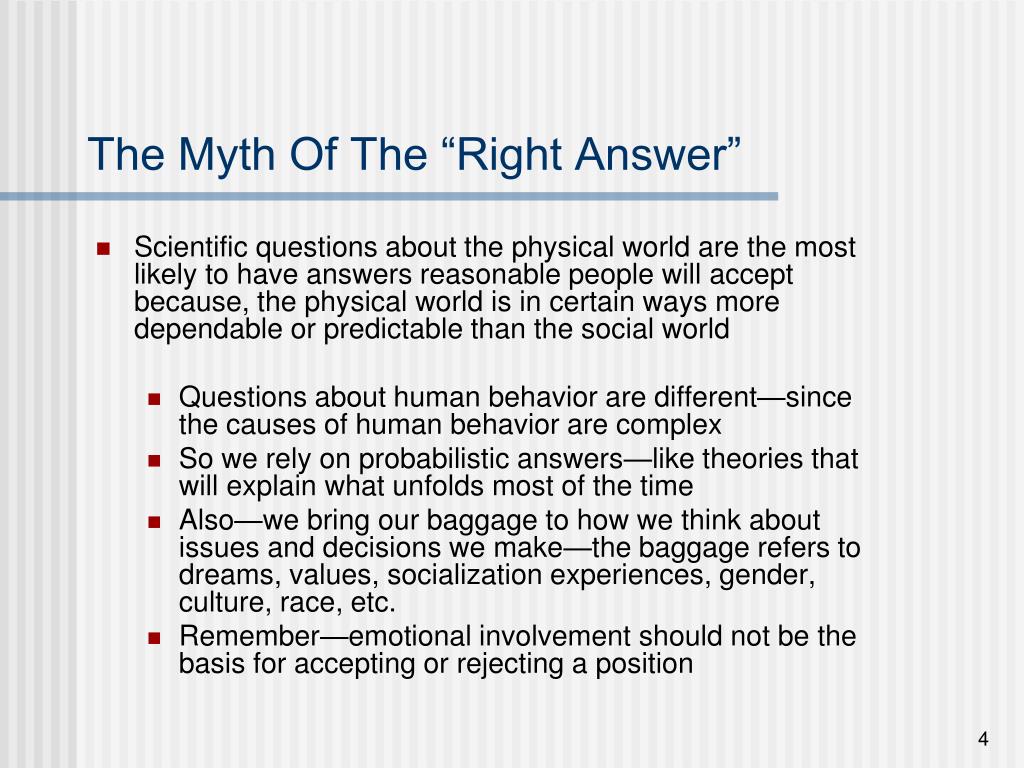 The Myth Of The “Right Answer”

Scientific questions about the physical world are the most likely to have answers reasonable people will accept because, the physical world is in certain ways more dependable or predictable than the social world

Questions about human behavior are different—since the causes of human behavior are complex

So we rely on probabilistic answers—like theories that will explain what unfolds most of the time

Also—we bring our baggage to how we think about issues and decisions we make—the baggage refers to dreams, values, socialization experiences, gender, culture, race, etc.

Remember—emotional involvement should not be the basis for accepting or rejecting a position

4